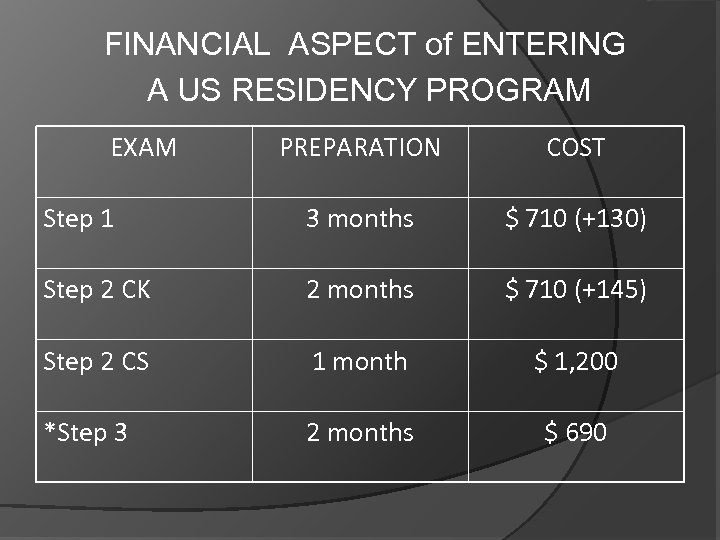 FINANCIAL ASPECT of ENTERING A US RESIDENCY PROGRAM

| EXAM | PREPARATION | COST |
|---|---|---|
| Step 1 | 3 months | \$ 710 (+130) |
| Step 2 CK | 2 months | \$ 710 (+145) |
| Step 2 CS | 1 month | \$ 1,200 |
| *Step 3 | 2 months | \$ 690 |